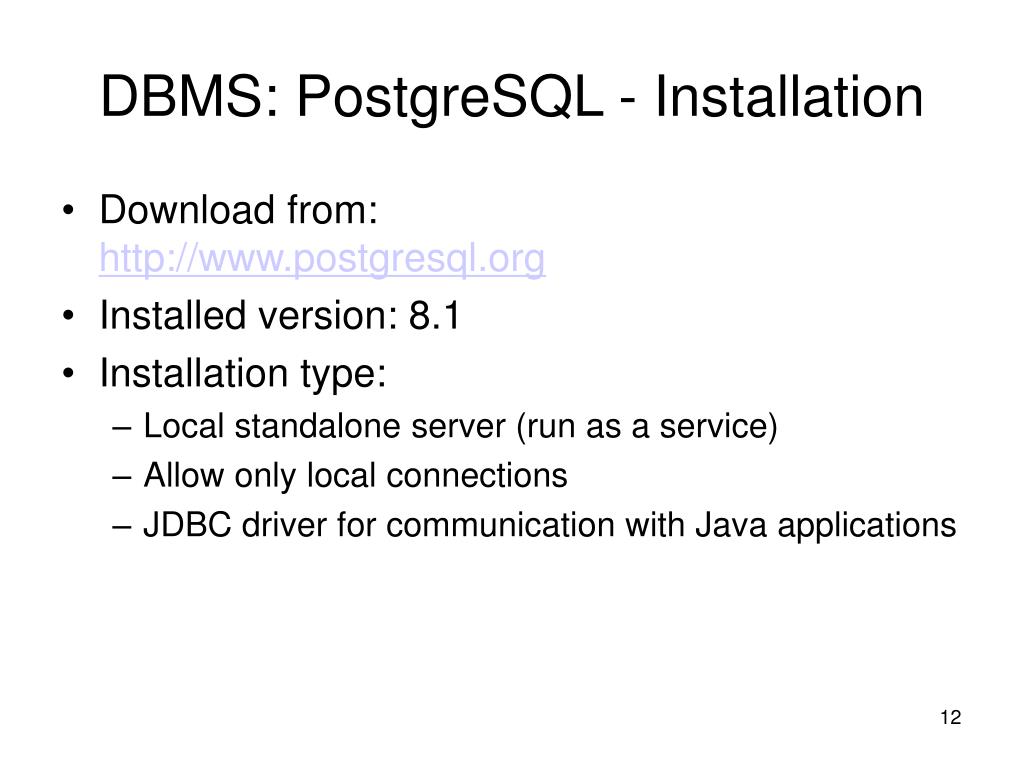 DBMS: PostgreSQL - Installation

• Download from: http://www.postgresql.org
• Installed version: 8.1
• Installation type:
– Local standalone server (run as a service)
– Allow only local connections
– JDBC driver for communication with Java applications

12